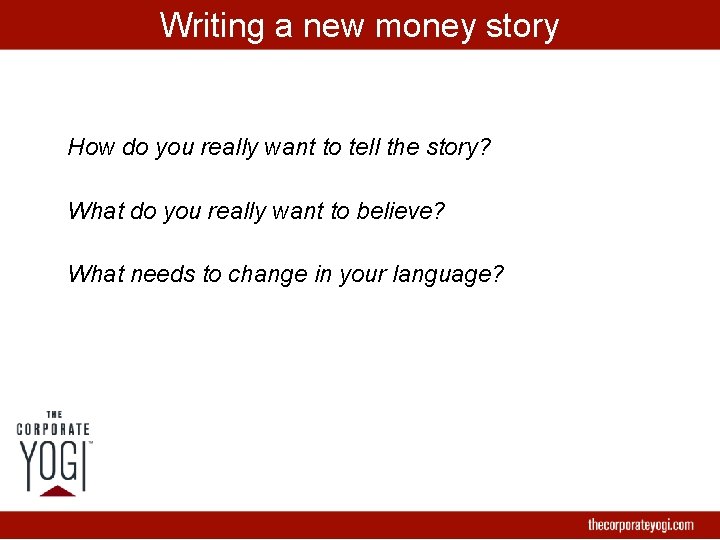 Writing a new money story

How do you really want to tell the story?

What do you really want to believe?

What needs to change in your language?

THE CORPORATE YOGI™

thecorporateyogi.com